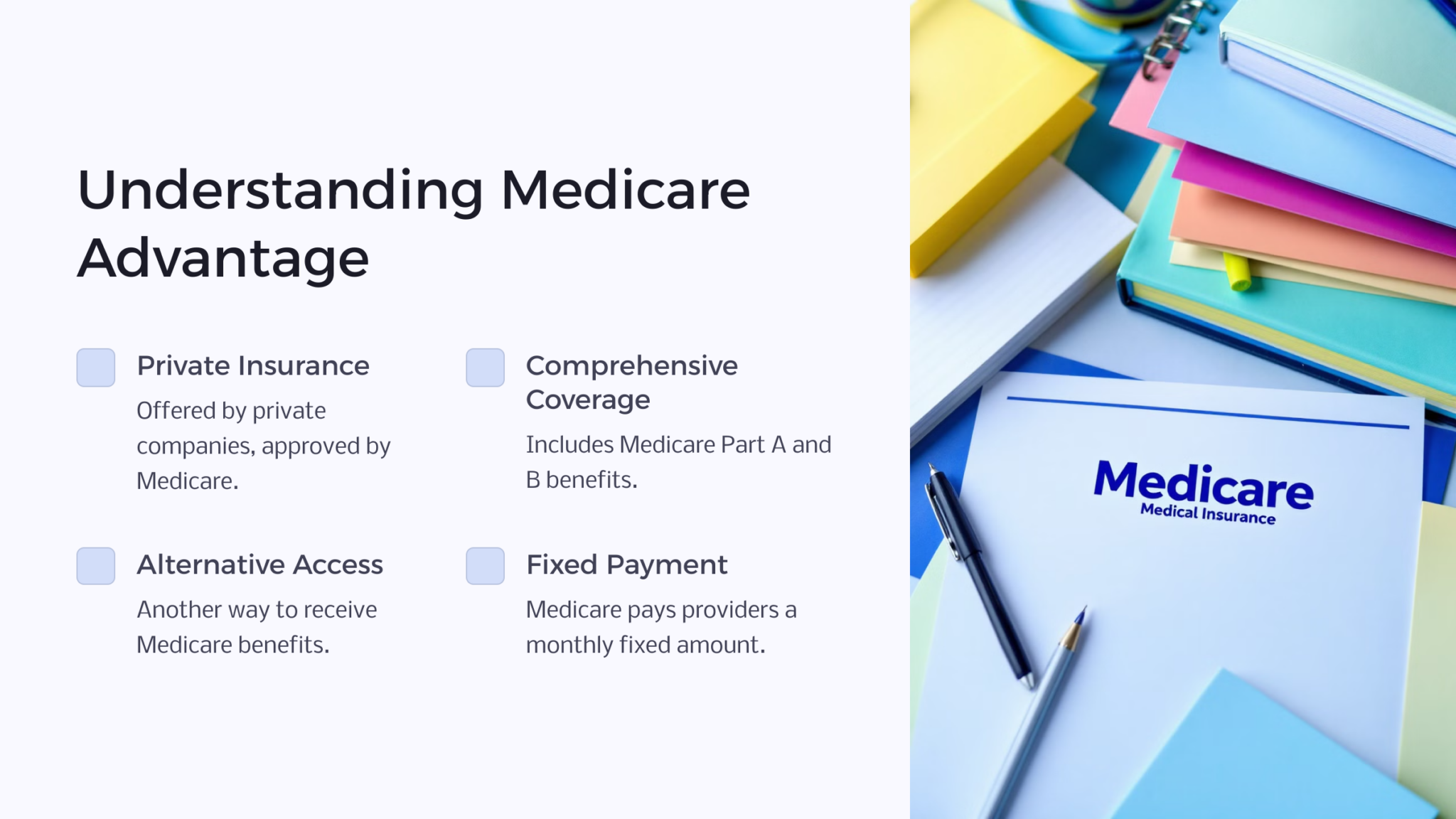 Understanding Medicare Advantage

Private Insurance

Offered by private companies, approved by Medicare.

Comprehensive Coverage

Includes Medicare Part A and B benefits.

Alternative Access

Another way to receive Medicare benefits.

Fixed Payment

Medicare pays providers a monthly fixed amount.

Medicare
Medical Insurance